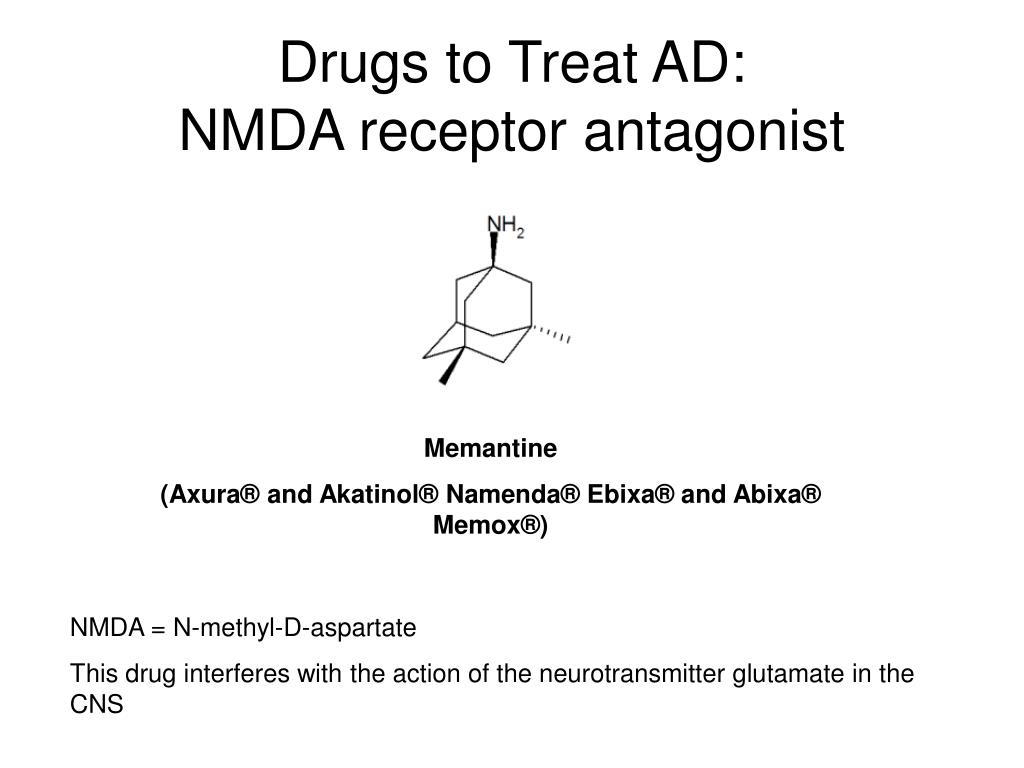 Drugs to Treat AD:
NMDA receptor antagonist

$NH_2$

Memantine

(Axura® and Akatinol® Namenda® Ebixa® and Abixa® Memox®)

NMDA = N-methyl-D-aspartate

This drug interferes with the action of the neurotransmitter glutamate in the CNS